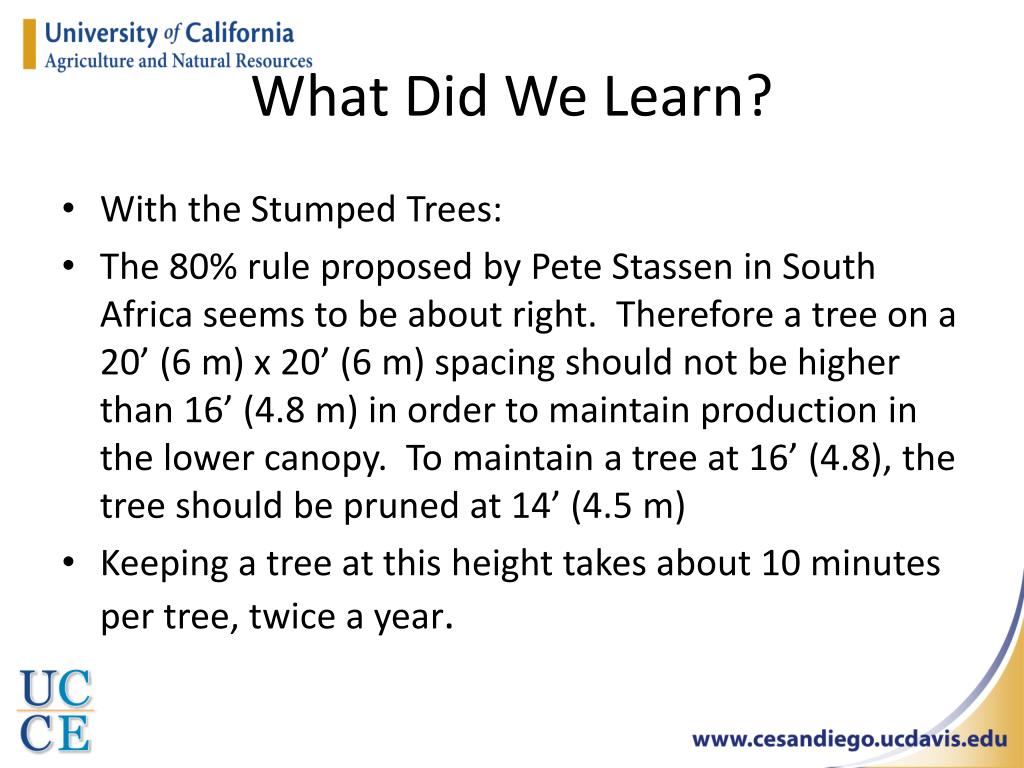 University of California
Agriculture and Natural Resources

What Did We Learn?

• With the Stumped Trees:
• The 80% rule proposed by Pete Stassen in South Africa seems to be about right. Therefore a tree on a 20’ (6 m) x 20’ (6 m) spacing should not be higher than 16’ (4.8 m) in order to maintain production in the lower canopy. To maintain a tree at 16’ (4.8), the tree should be pruned at 14’ (4.5 m)
• Keeping a tree at this height takes about 10 minutes per tree, twice a year.

UC
CE

www.cesandiego.ucdavis.edu